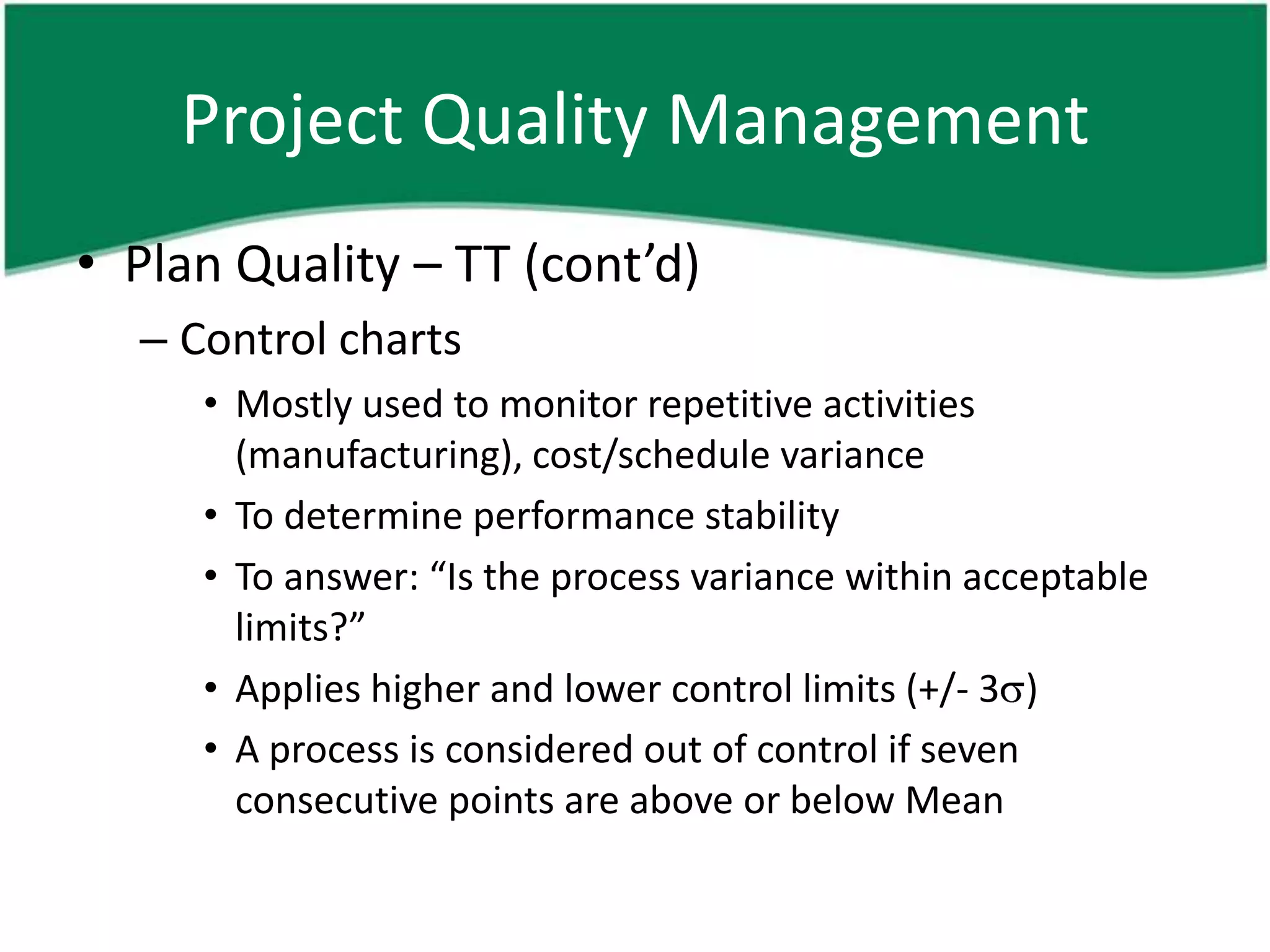 Project Quality Management

• Plan Quality – TT (cont’d)
  – Control charts
    • Mostly used to monitor repetitive activities (manufacturing), cost/schedule variance
    • To determine performance stability
    • To answer: “Is the process variance within acceptable limits?”
    • Applies higher and lower control limits (+/- 3$\sigma$)
    • A process is considered out of control if seven consecutive points are above or below Mean